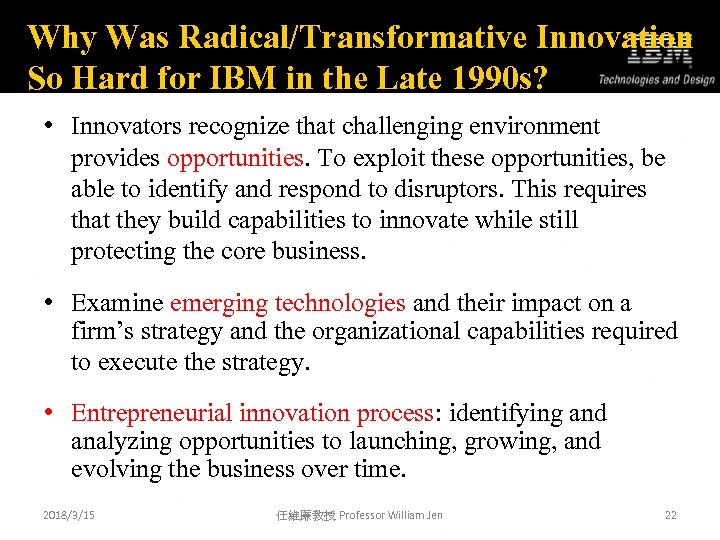 Why Was Radical/Transformative Innovation So Hard for IBM in the Late 1990s?

IBM
Technologies and Design

• Innovators recognize that challenging environment provides opportunities. To exploit these opportunities, be able to identify and respond to disruptors. This requires that they build capabilities to innovate while still protecting the core business.

• Examine emerging technologies and their impact on a firm's strategy and the organizational capabilities required to execute the strategy.

• Entrepreneurial innovation process: identifying and analyzing opportunities to launching, growing, and evolving the business over time.

2018/3/15

任維廉教授 Professor William Jen

22